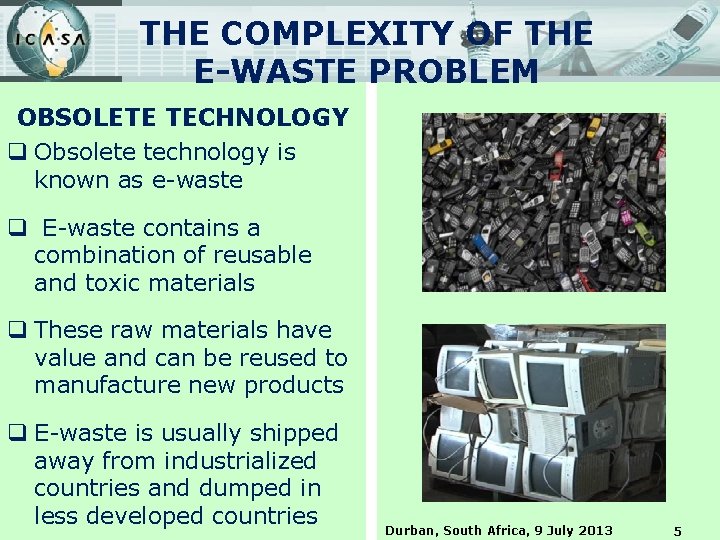 ICASA

THE COMPLEXITY OF THE E-WASTE PROBLEM

OBSOLETE TECHNOLOGY

❑ Obsolete technology is known as e-waste

❑ E-waste contains a combination of reusable and toxic materials

❑ These raw materials have value and can be reused to manufacture new products

❑ E-waste is usually shipped away from industrialized countries and dumped in less developed countries

Durban, South Africa, 9 July 2013

5